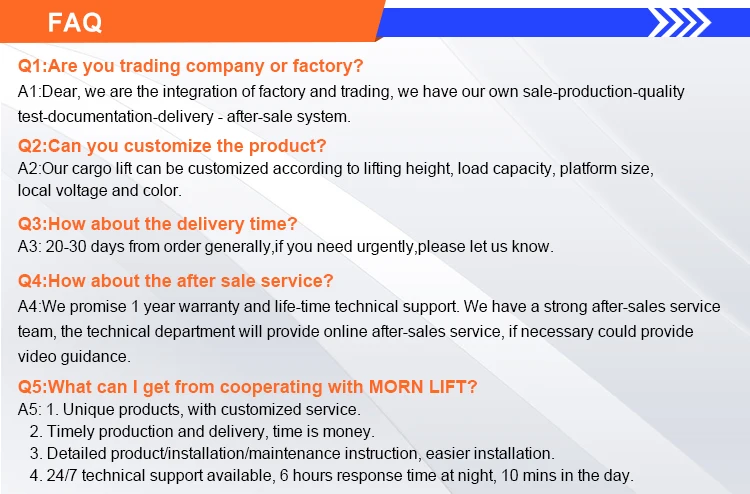 FAQ

Q1:Are you trading company or factory?
A1:Dear, we are the integration of factory and trading, we have our own sale-production-quality test-documentation-delivery - after-sale system.

Q2:Can you customize the product?
A2:Our cargo lift can be customized according to lifting height, load capacity, platform size, local voltage and color.

Q3:How about the delivery time?
A3: 20-30 days from order generally,if you need urgently,please let us know.

Q4:How about the after sale service?
A4:We promise 1 year warranty and life-time technical support. We have a strong after-sales service team, the technical department will provide online after-sales service, if necessary could provide video guidance.

Q5:What can I get from cooperating with MORN LIFT?
A5: 1. Unique products, with customized service.
2. Timely production and delivery, time is money.
3. Detailed product/installation/maintenance instruction, easier installation.
4. 24/7 technical support available, 6 hours response time at night, 10 mins in the day.